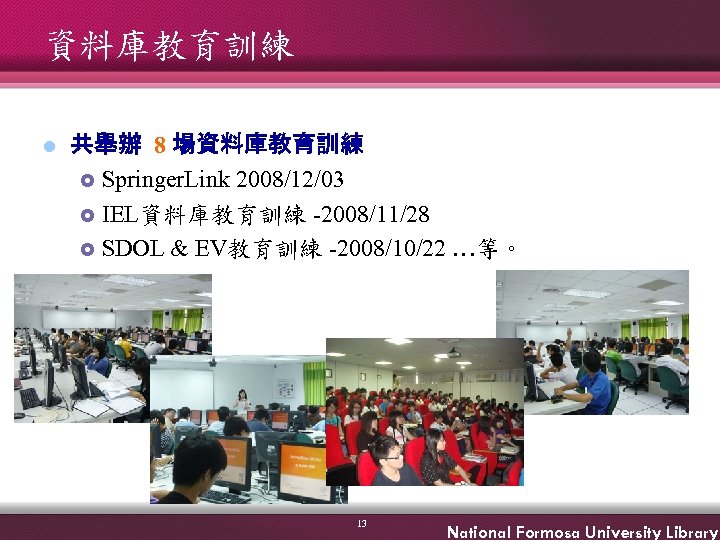 資料庫教育訓練

共舉辦 8 場資料庫教育訓練
SpringerLink 2008/12/03
IEL資料庫教育訓練 -2008/11/28
SDOL & EV教育訓練 -2008/10/22 …等。

13

National Formosa University Library